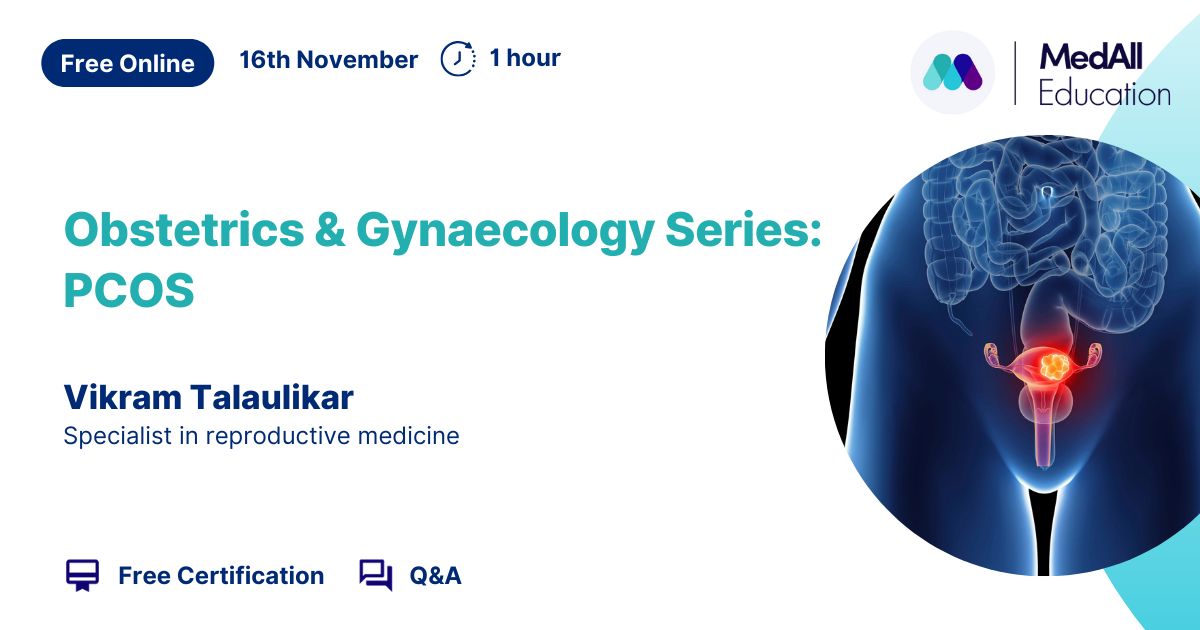 Free Online 16th November 1 hour

MedAll Education

Obstetrics & Gynaecology Series: PCOS

Vikram Talaulikar
Specialist in reproductive medicine

Free Certification Q&A